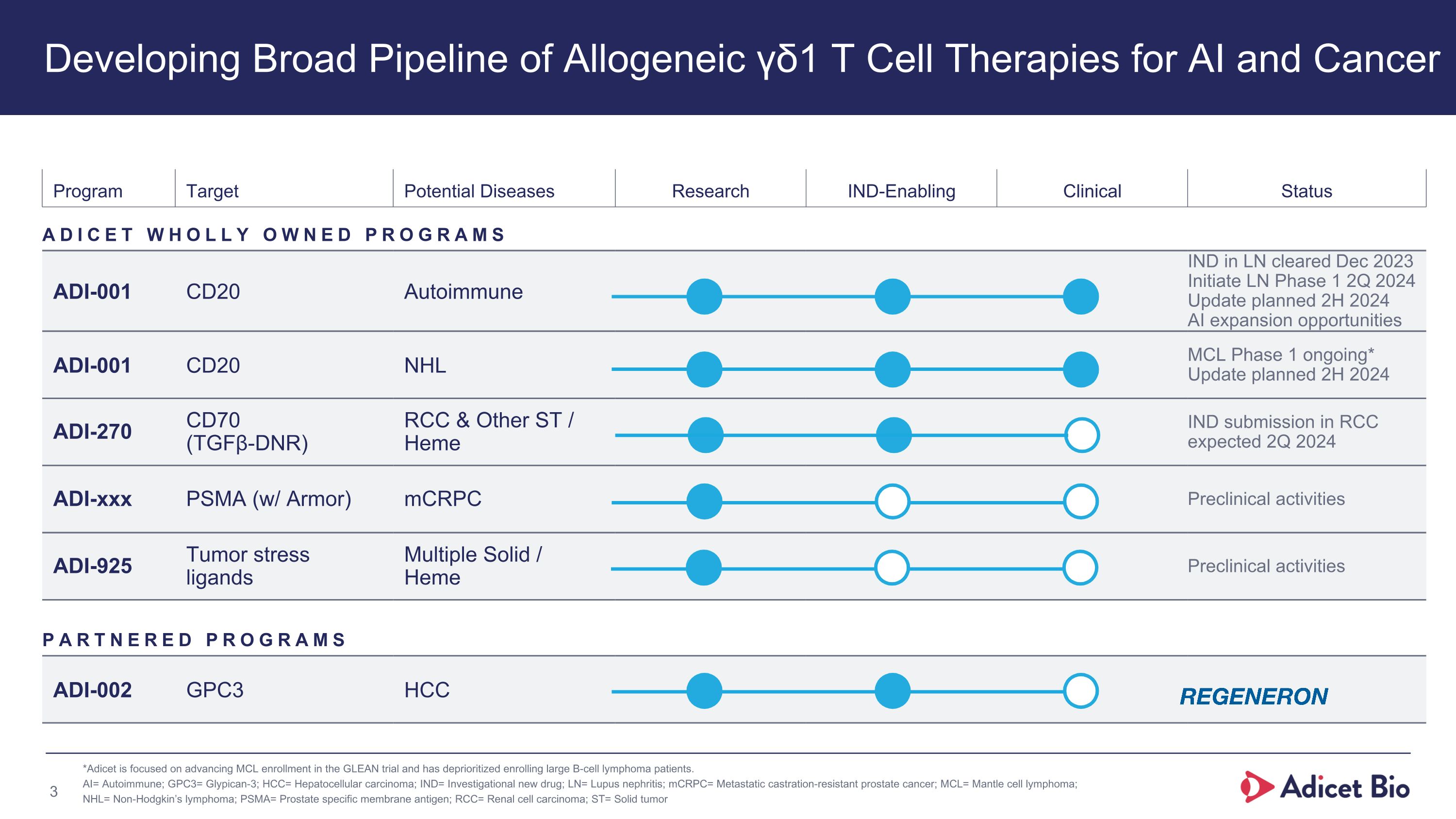 Developing Broad Pipeline of Allogeneic γδ1 T Cell Therapies for AI and Cancer

| Program | Target | Potential Diseases | Research | IND-Enabling | Clinical | Status |
|---|---|---|---|---|---|---|
| ADICET WHOLLY OWNED PROGRAMS | | | | | | |
| ADI-001 | CD20 | Autoimmune | | | | IND in LN cleared Dec 2023 Initiate LN Phase 1 2Q 2024 Update planned 2H 2024 AI expansion opportunities |
| ADI-001 | CD20 | NHL | | | | MCL Phase 1 ongoing* Update planned 2H 2024 |
| ADI-270 | CD70 (TGFβ-DNR) | RCC & Other ST / Heme | | | | IND submission in RCC expected 2Q 2024 |
| ADI-xxx | PSMA (w/ Armor) | mCRPC | | | | Preclinical activities |
| ADI-925 | Tumor stress ligands | Multiple Solid / Heme | | | | Preclinical activities |
| PARTNERED PROGRAMS | | | | | | |
| ADI-002 | GPC3 | HCC | | | | REGENERON |

*Adicet is focused on advancing MCL enrollment in the GLEAN trial and has deprioritized enrolling large B-cell lymphoma patients.
AI= Autoimmune; GPC3= Glypican-3; HCC= Hepatocellular carcinoma; IND= Investigational new drug; LN= Lupus nephritis; mCRPC= Metastatic castration-resistant prostate cancer; MCL= Mantle cell lymphoma; NHL= Non-Hodgkin's lymphoma; PSMA= Prostate specific membrane antigen; RCC= Renal cell carcinoma; ST= Solid tumor

3

Adicet Bio